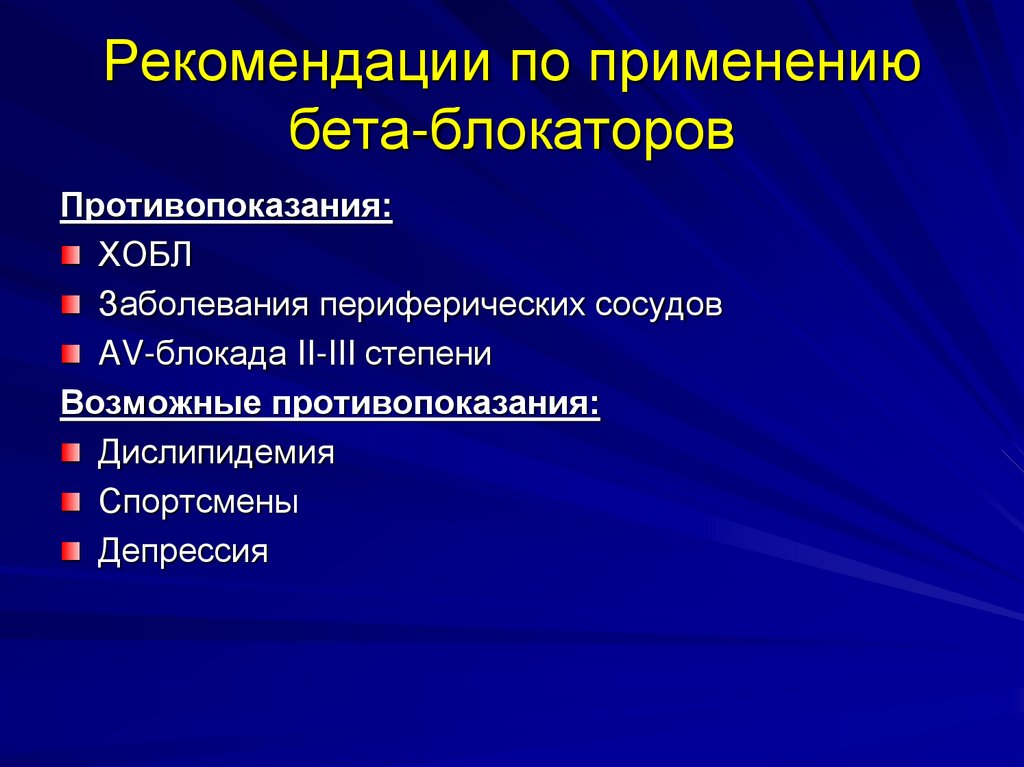 Рекомендации по применению бета-блокаторов

Противопоказания:
ХОБЛ
Заболевания периферических сосудов
AV-блокада II-III степени

Возможные противопоказания:
Дислипидемия
Спортсмены
Депрессия